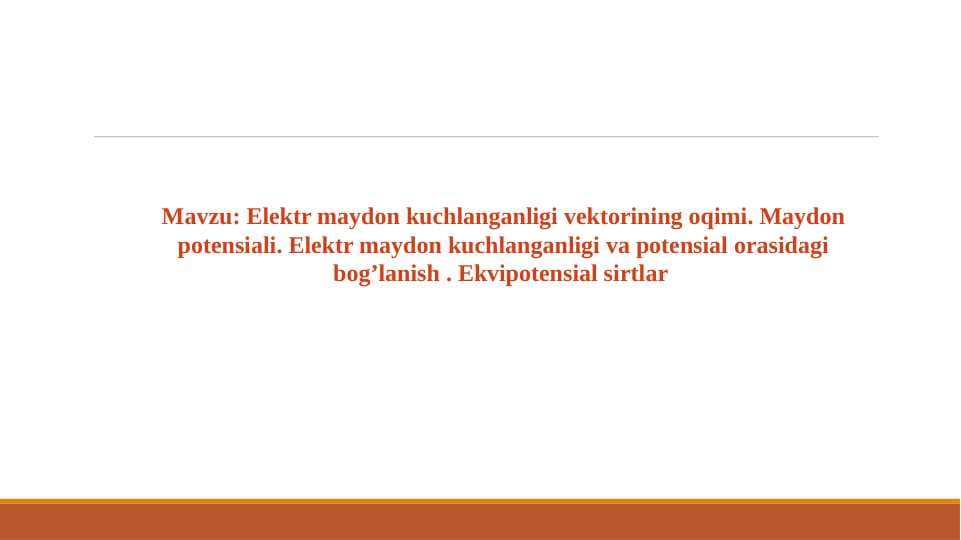 Mavzu: Elektr maydon kuchlanganligi vektorining oqimi. Maydon potensiali. Elektr maydon kuchlanganligi va potensial orasidagi bog’lanish . Ekvipotensial sirtlar